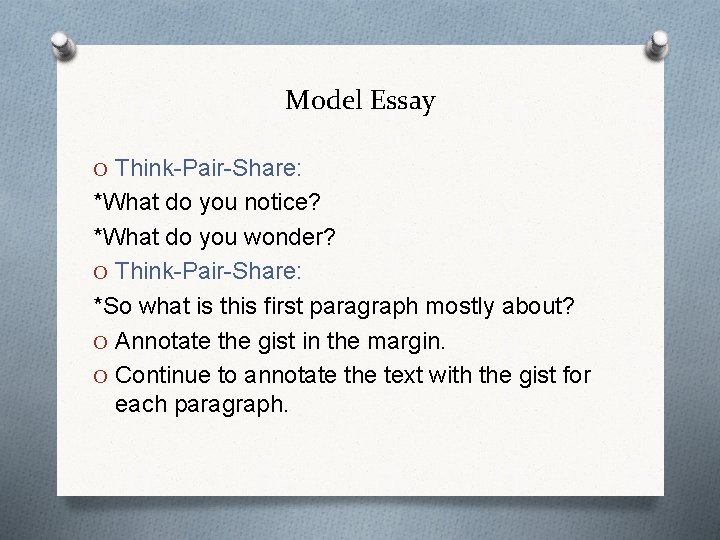 Model Essay

O Think-Pair-Share:
*What do you notice?
*What do you wonder?
O Think-Pair-Share:
*So what is this first paragraph mostly about?
O Annotate the gist in the margin.
O Continue to annotate the text with the gist for each paragraph.